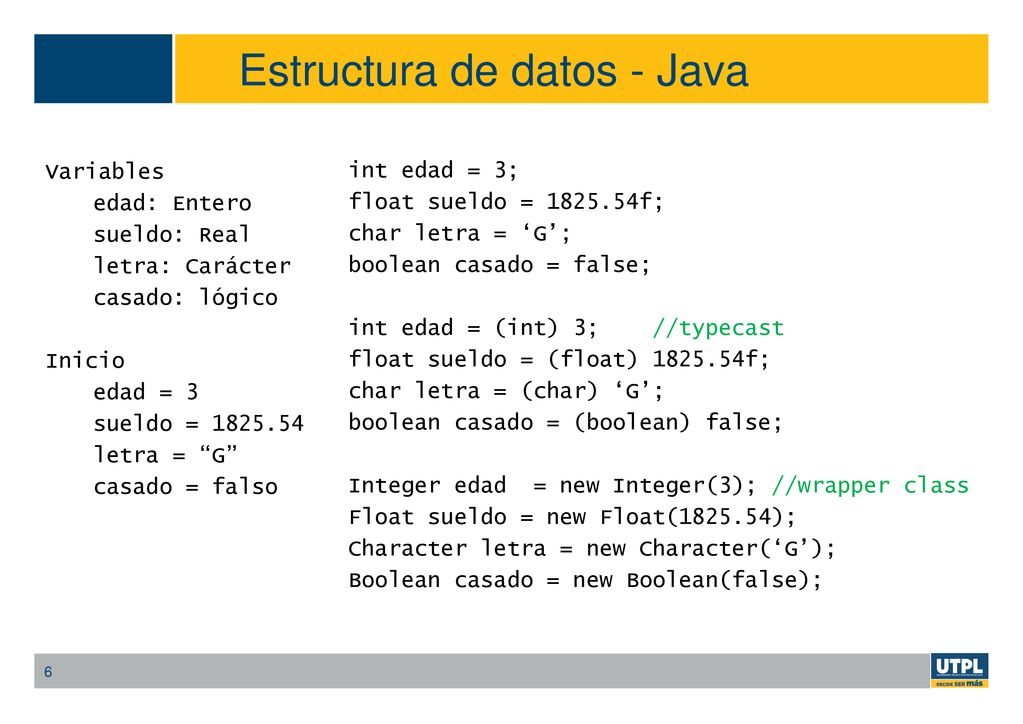 Estructura de datos - Java

Variables
edad: Entero
sueldo: Real
letra: Carácter
casado: lógico

Inicio
edad = 3
sueldo = 1825.54
letra = “G”
casado = falso

int edad = 3;
float sueldo = 1825.54f;
char letra = ‘G’;
boolean casado = false;

int edad = (int) 3; //typecast
float sueldo = (float) 1825.54f;
char letra = (char) ‘G’;
boolean casado = (boolean) false;

Integer edad = new Integer(3); //wrapper class
Float sueldo = new Float(1825.54);
Character letra = new Character(‘G’);
Boolean casado = new Boolean(false);

6

UTPL
DECIDE SER más